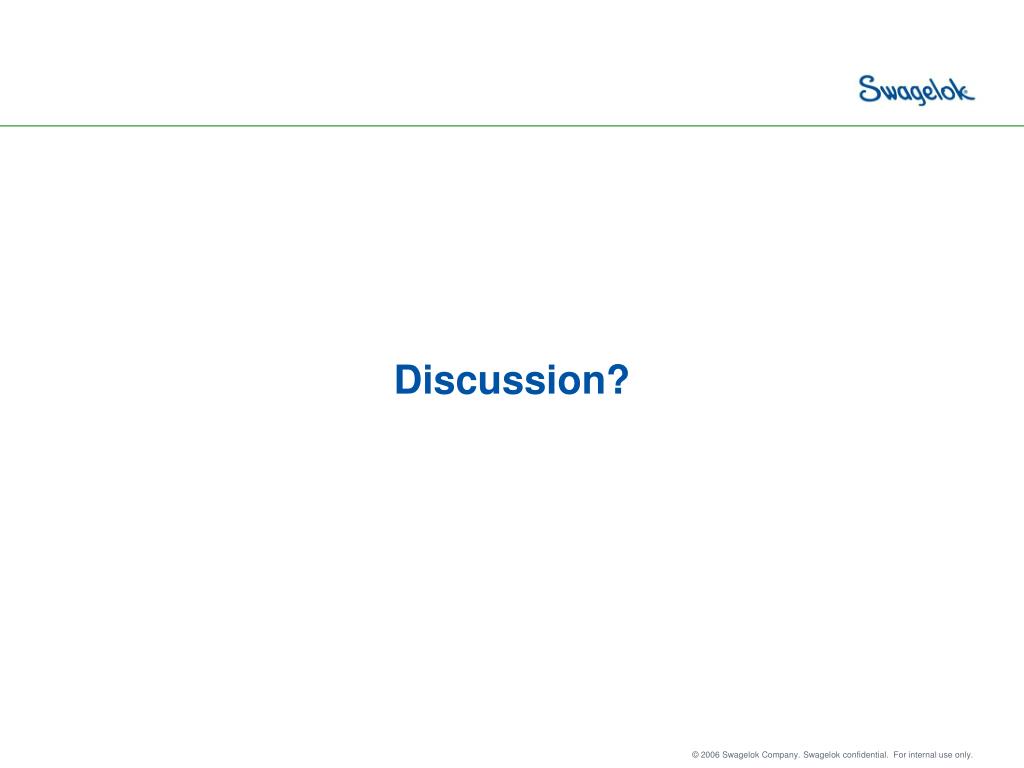 Swagelok

Discussion?

© 2006 Swagelok Company. Swagelok confidential. For internal use only.